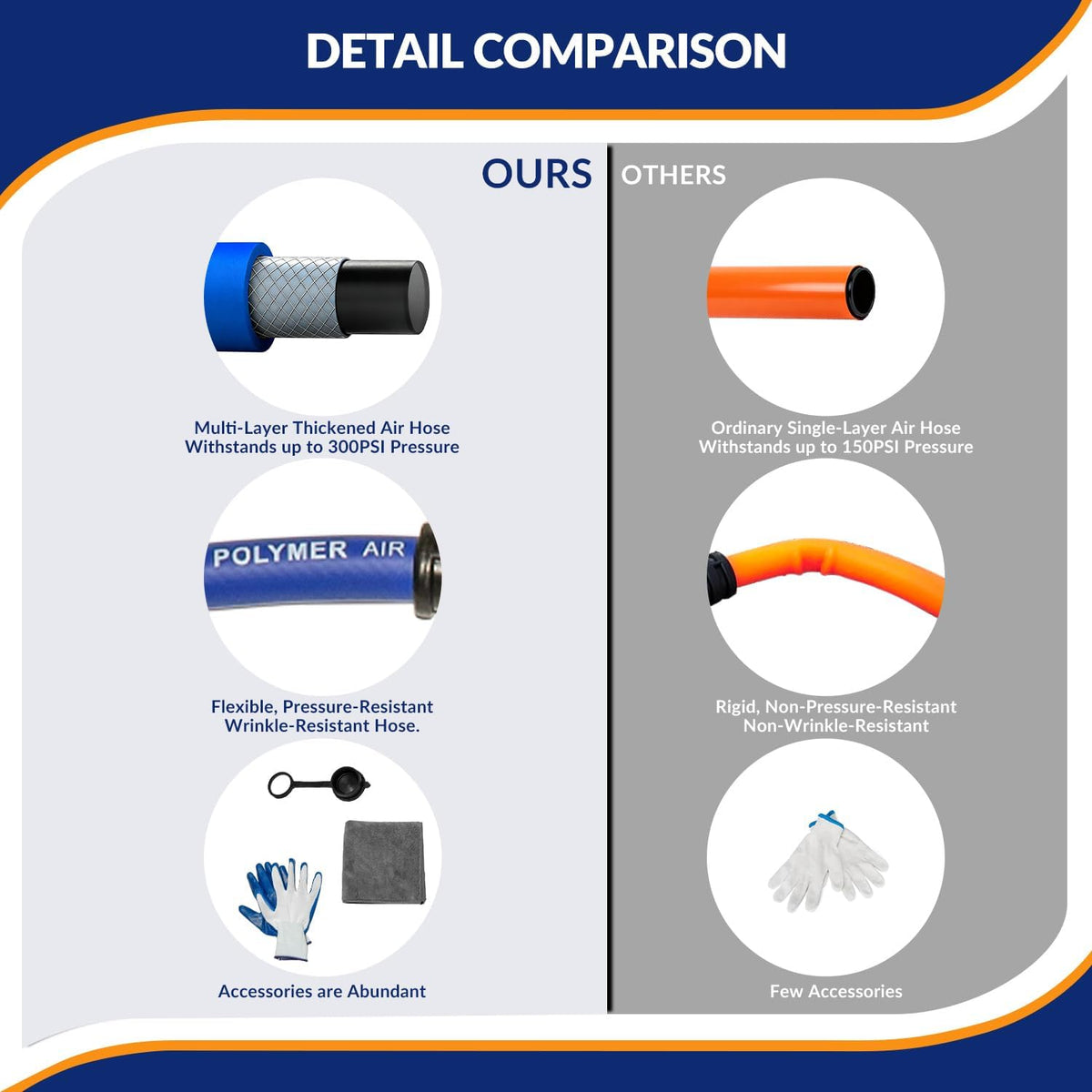 DETAIL COMPARISON

OURS

Multi-Layer Thickened Air Hose Withstands up to 300PSI Pressure

POLYMER AIR

Flexible, Pressure-Resistant Wrinkle-Resistant Hose.

Accessories are Abundant

OTHERS

Ordinary Single-Layer Air Hose Withstands up to 150PSI Pressure

Rigid, Non-Pressure-Resistant Non-Wrinkle-Resistant

Few Accessories